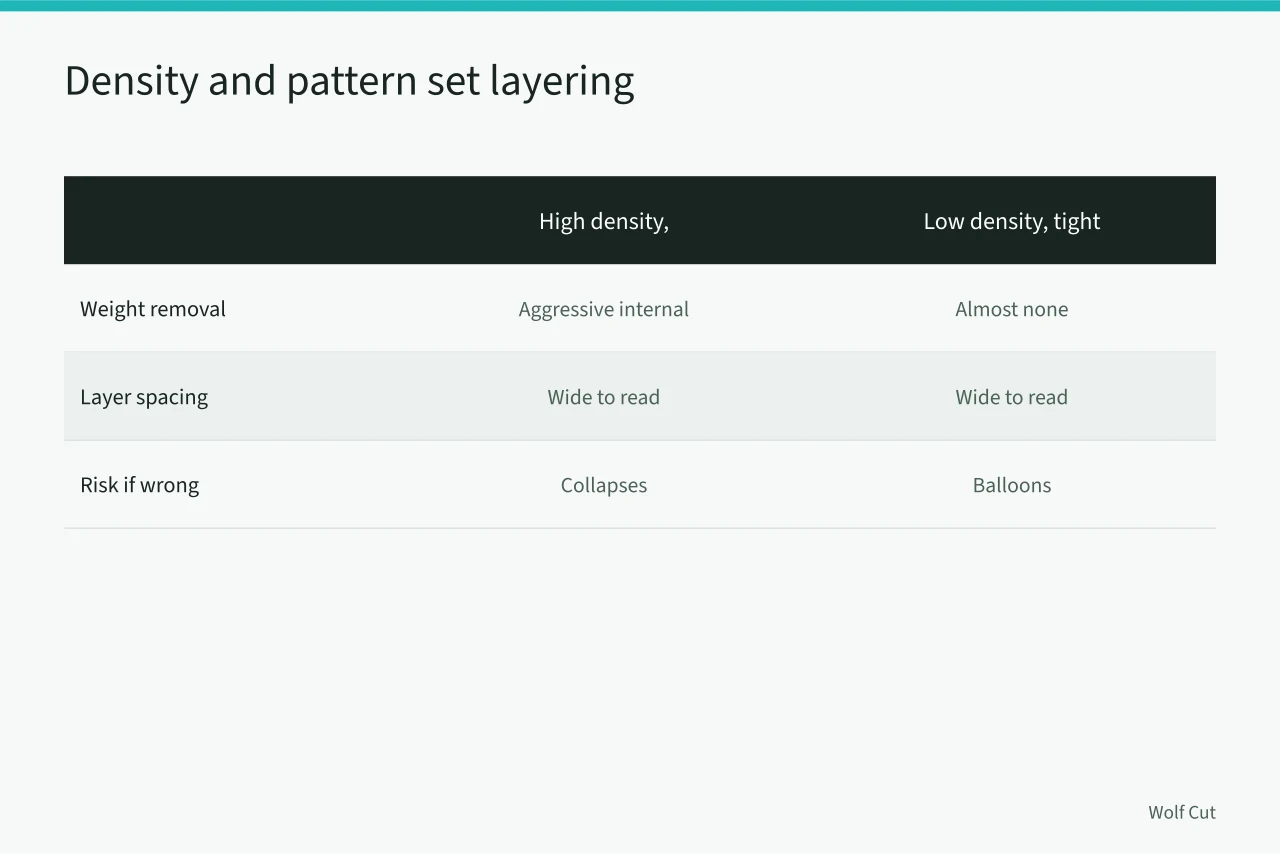 Density and pattern set layering

| | High density, | Low density, tight |
|---|---|---|
| Weight removal | Aggressive internal | Almost none |
| Layer spacing | Wide to read | Wide to read |
| Risk if wrong | Collapses | Balloons |

Wolf Cut